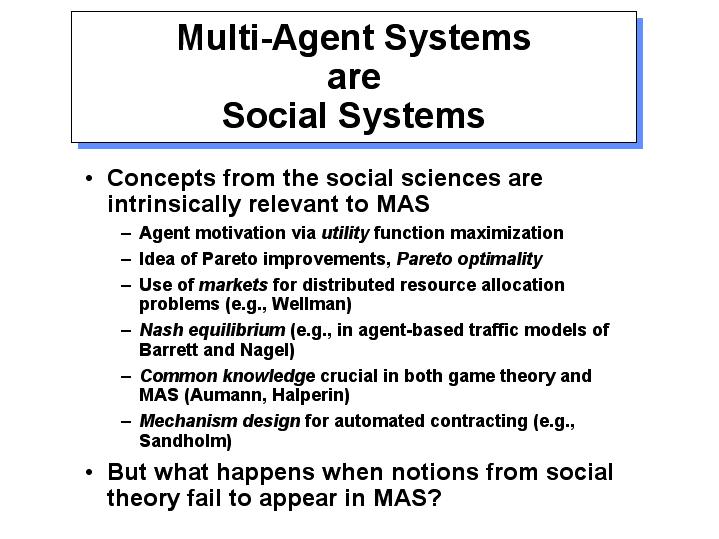 Multi-Agent Systems
are
Social Systems

• Concepts from the social sciences are intrinsically relevant to MAS
– Agent motivation via utility function maximization
– Idea of Pareto improvements, Pareto optimality
– Use of markets for distributed resource allocation problems (e.g., Wellman)
– Nash equilibrium (e.g., in agent-based traffic models of Barrett and Nagel)
– Common knowledge crucial in both game theory and MAS (Aumann, Halperin)
– Mechanism design for automated contracting (e.g., Sandholm)
• But what happens when notions from social theory fail to appear in MAS?